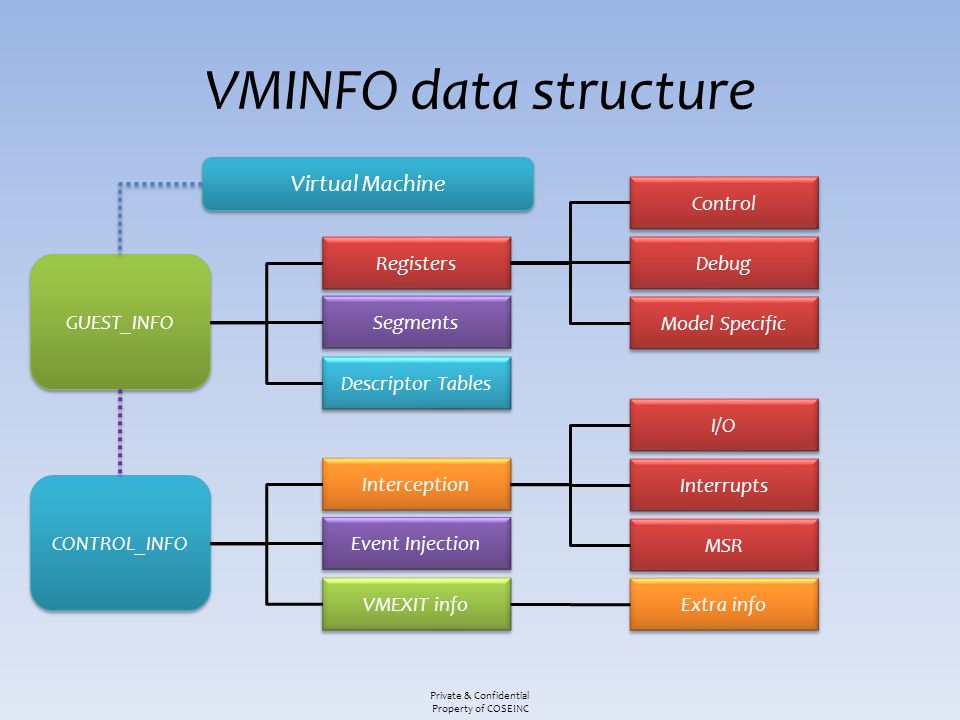 VMINFO data structure

Virtual Machine

GUEST_INFO

Registers

Segments

Descriptor Tables

Control

Debug

Model Specific

CONTROL_INFO

Interception

Event Injection

VMEXIT info

I/O

Interrupts

MSR

Extra info

Private & Confidential
Property of COSEINC